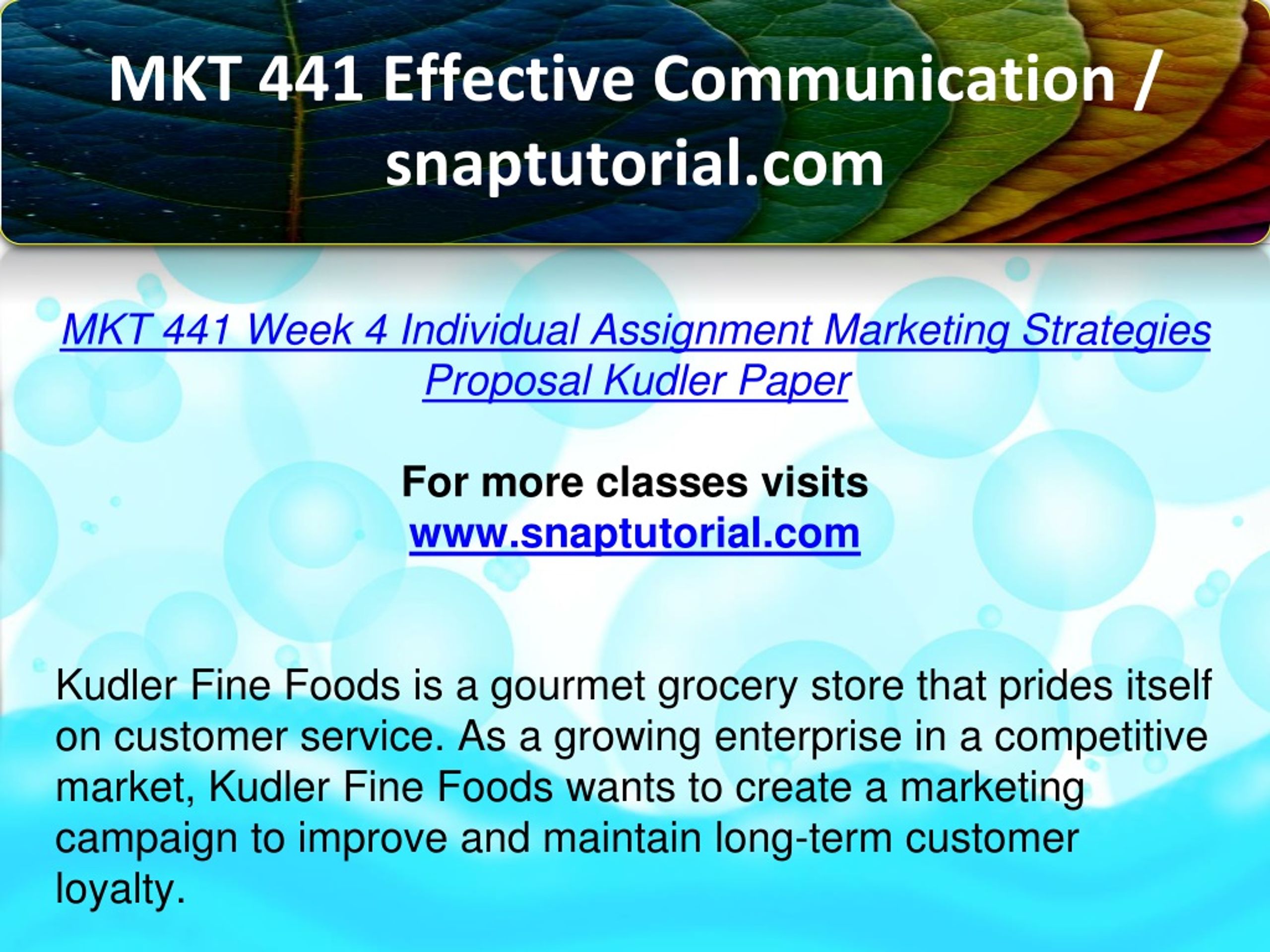 MKT 441 Effective Communication / snaptutorial.com

MKT 441 Week 4 Individual Assignment Marketing Strategies Proposal Kudler Paper

For more classes visits
www.snaptutorial.com

Kudler Fine Foods is a gourmet grocery store that prides itself on customer service. As a growing enterprise in a competitive market, Kudler Fine Foods wants to create a marketing campaign to improve and maintain long-term customer loyalty.